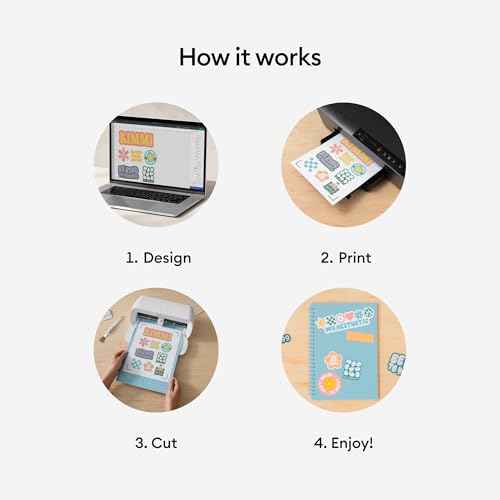 How it works

1. Design

2. Print

3. Cut

4. Enjoy!